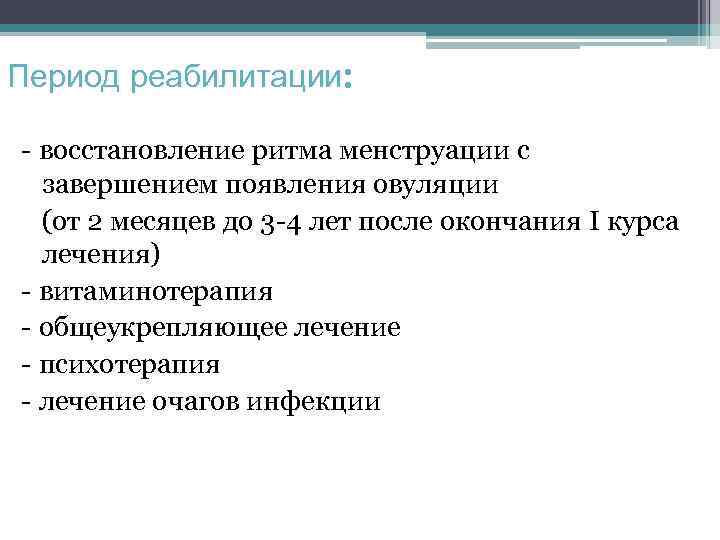 Период реабилитации:

- восстановление ритма менструации с завершением появления овуляции
(от 2 месяцев до 3-4 лет после окончания I курса лечения)
- витаминотерапия
- общеукрепляющее лечение
- психотерапия
- лечение очагов инфекции